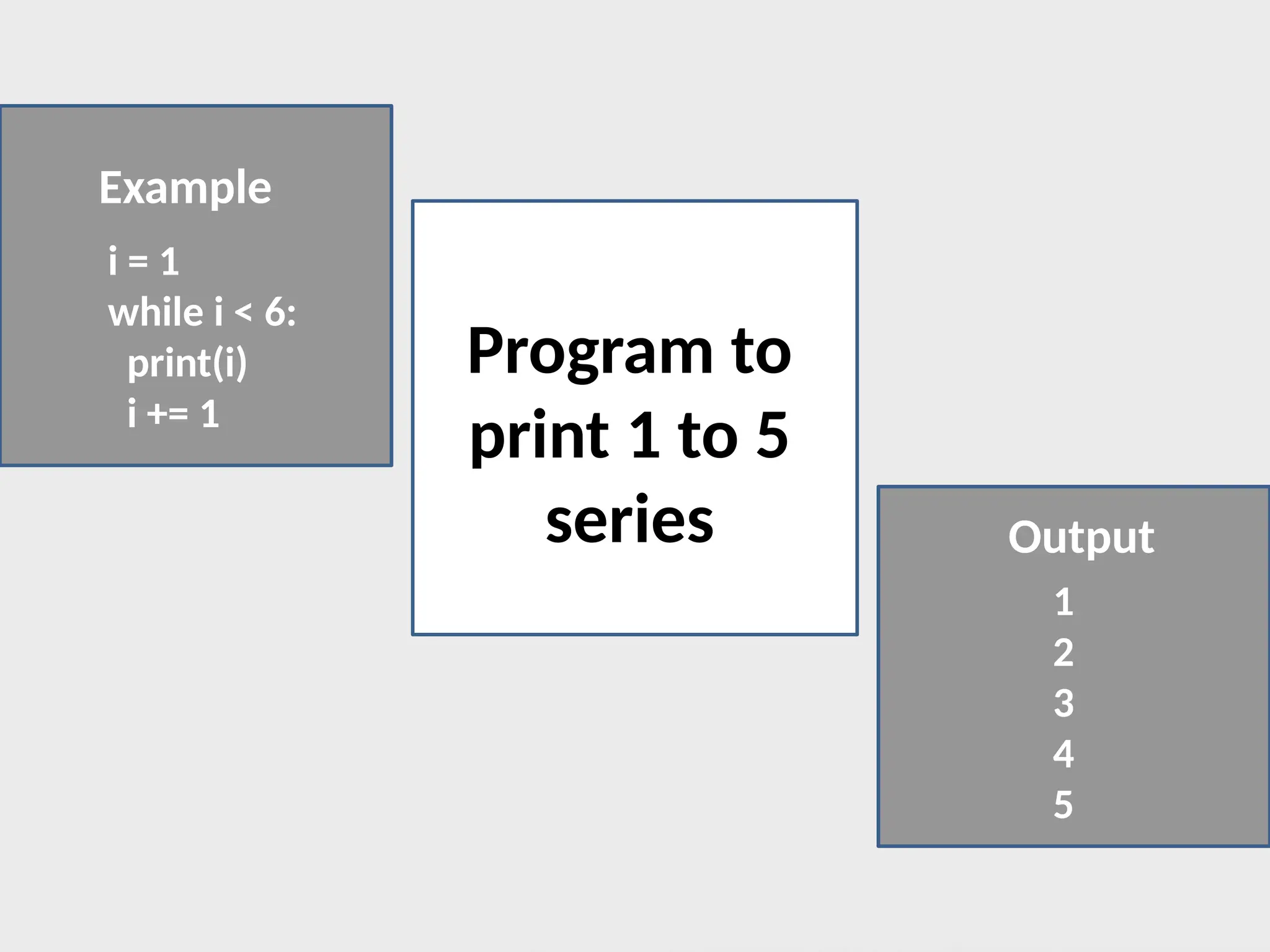 Example

i = 1
while i < 6:
  print(i)
  i += 1

Program to print 1 to 5 series

Output

1
2
3
4
5